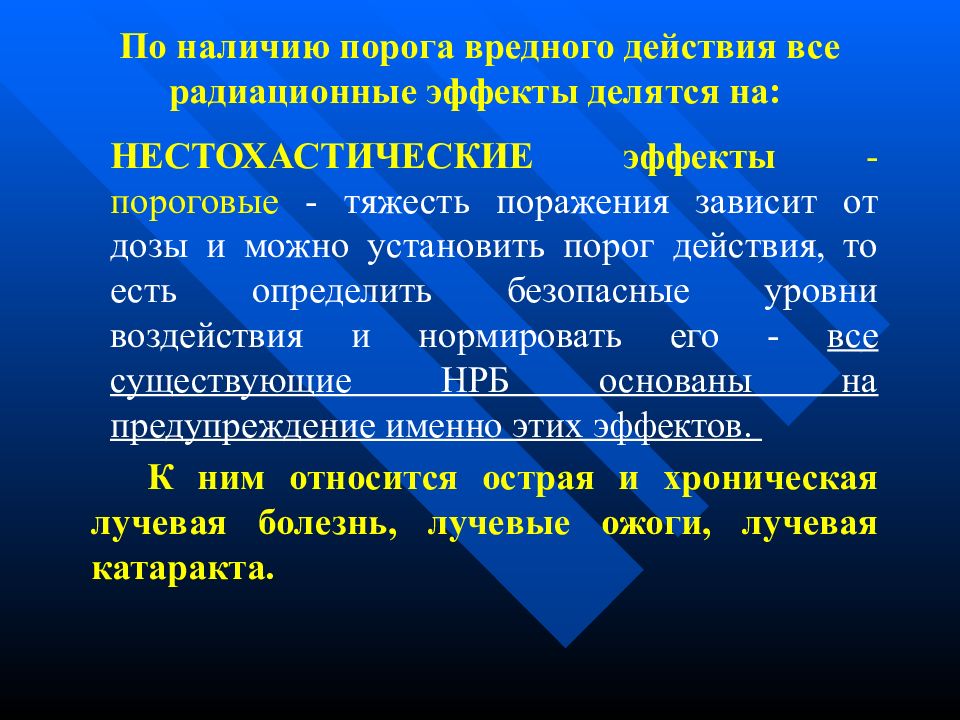 По наличию порога вредного действия все радиационные эффекты делятся на:

НЕСТОХАСТИЧЕСКИЕ эффекты - пороговые - тяжесть поражения зависит от дозы и можно установить порог действия, то есть определить безопасные уровни воздействия и нормировать его - все существующие НРБ основаны на предупреждение именно этих эффектов.

К ним относится острая и хроническая лучевая болезнь, лучевые ожоги, лучевая катаракта.